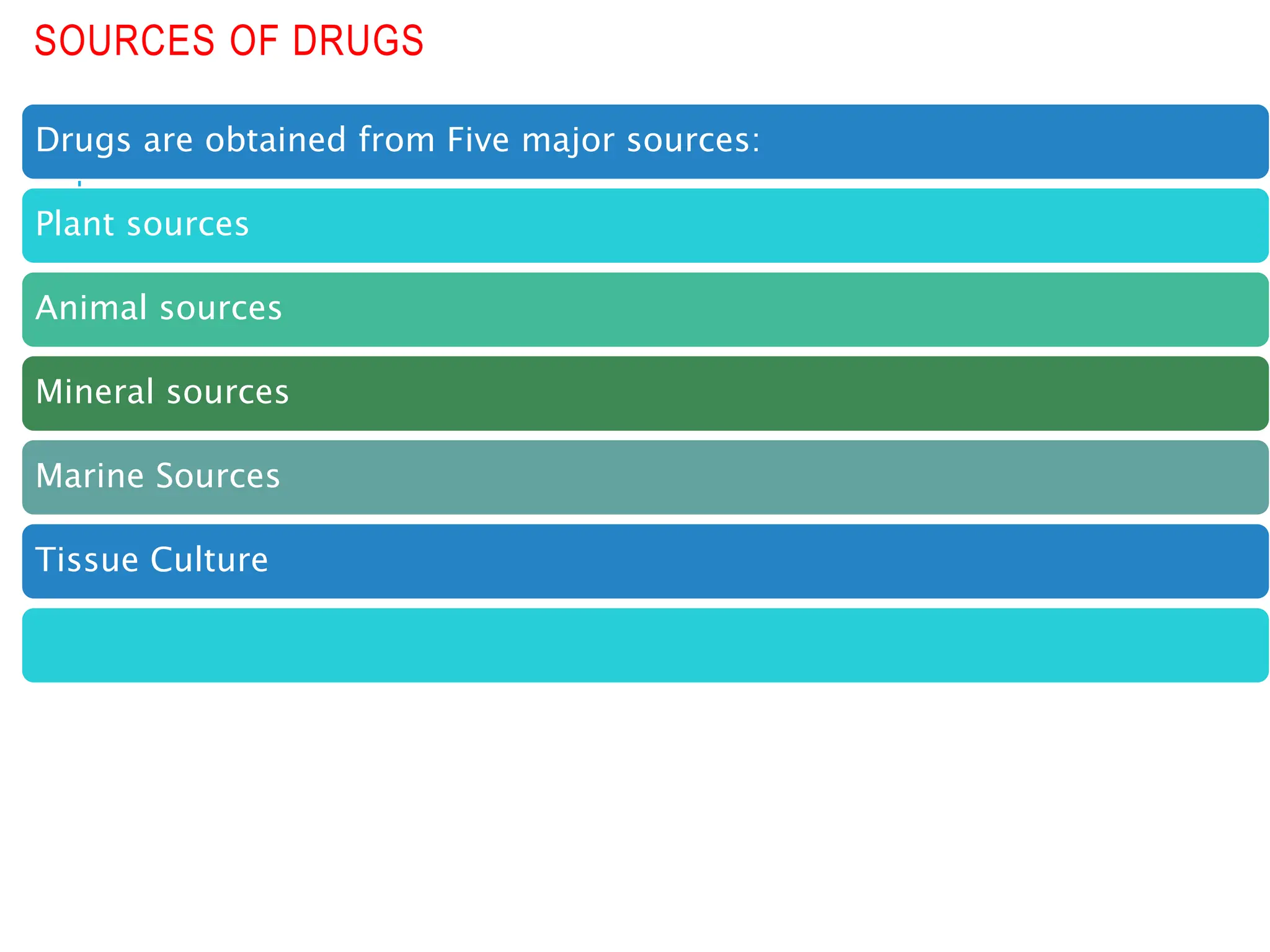 SOURCES OF DRUGS

Drugs are obtained from Five major sources:

Plant sources

Animal sources

Mineral sources

Marine Sources

Tissue Culture